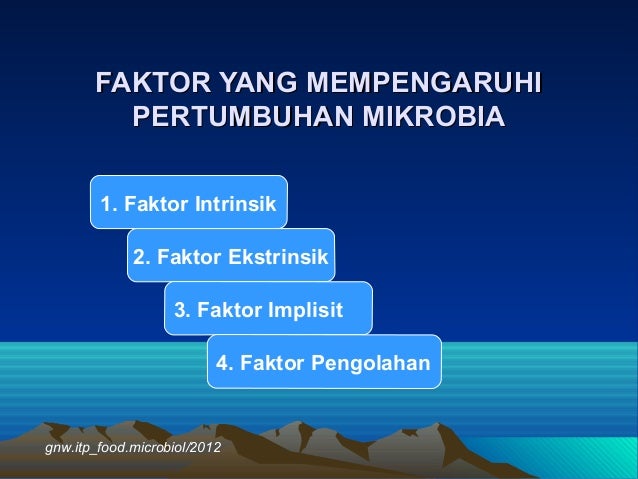 FAKTOR YANG MEMPENGARUHI PERTUMBUHAN MIKROBIA

1. Faktor Intrinsik

2. Faktor Ekstrinsik

3. Faktor Implisit

4. Faktor Pengolahan

gnw.itp_food.microbiol/2012